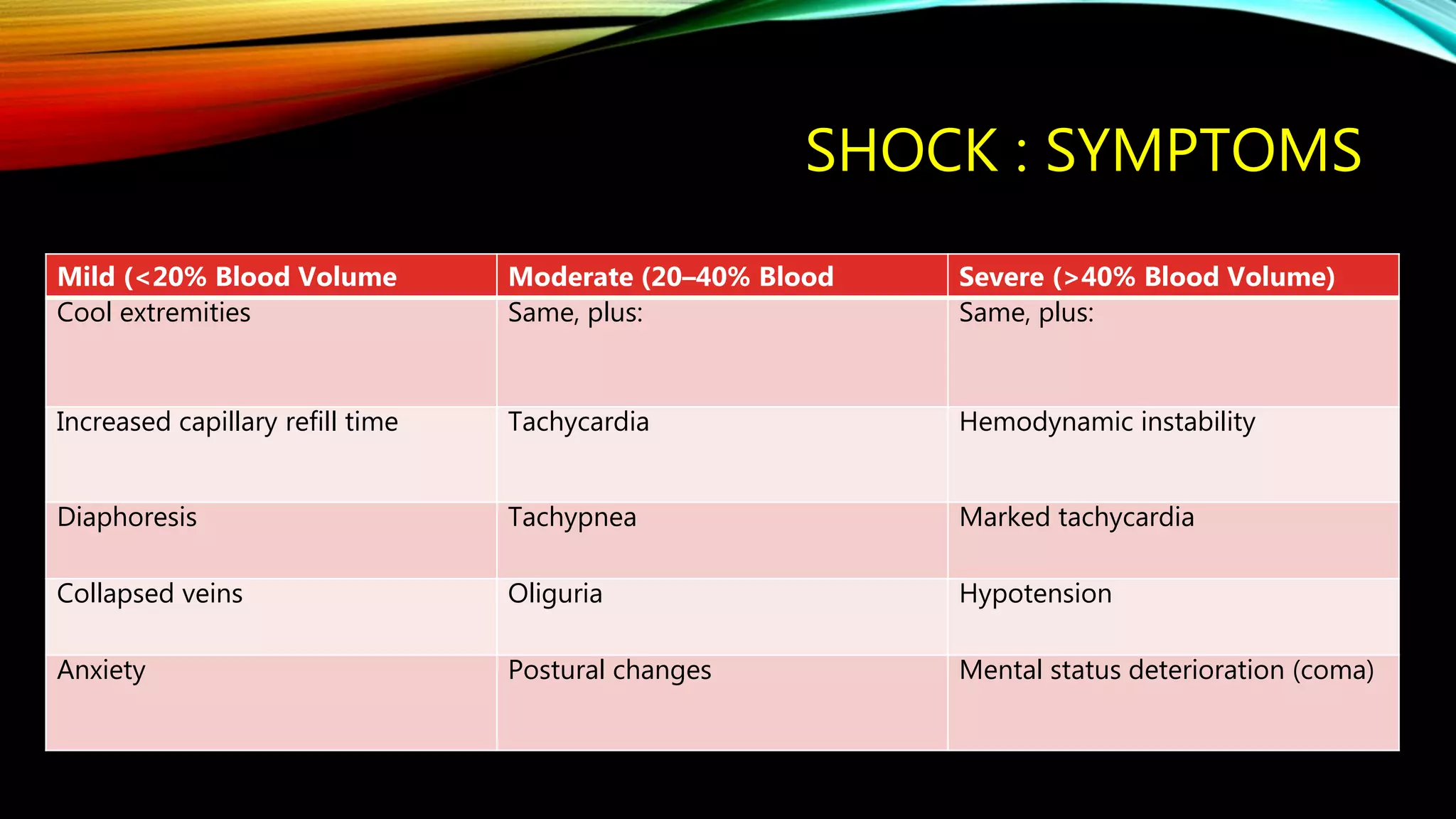 SHOCK : SYMPTOMS

| Mild (<20% Blood Volume | Moderate (20–40% Blood | Severe (>40% Blood Volume) |
|---|---|---|
| Cool extremities | Same, plus: | Same, plus: |
| Increased capillary refill time | Tachycardia | Hemodynamic instability |
| Diaphoresis | Tachypnea | Marked tachycardia |
| Collapsed veins | Oliguria | Hypotension |
| Anxiety | Postural changes | Mental status deterioration (coma) |